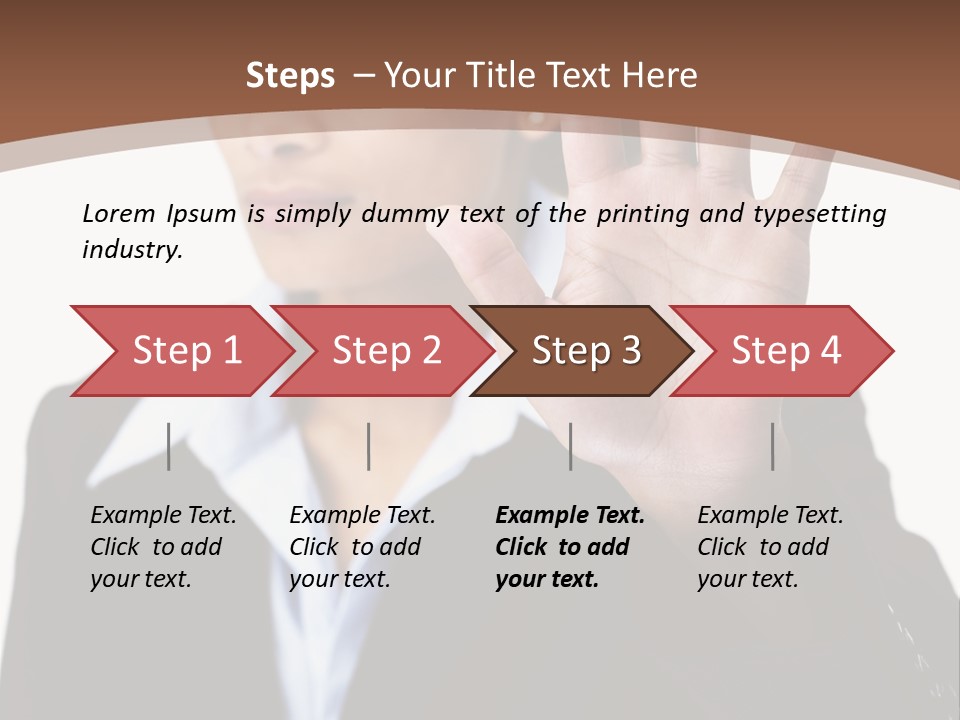 Steps – Your Title Text Here

Lorem Ipsum is simply dummy text of the printing and typesetting industry.

Step 1

Step 2

Step 3

Step 4

Example Text. Click to add your text.

Example Text. Click to add your text.

Example Text. Click to add your text.

Example Text. Click to add your text.